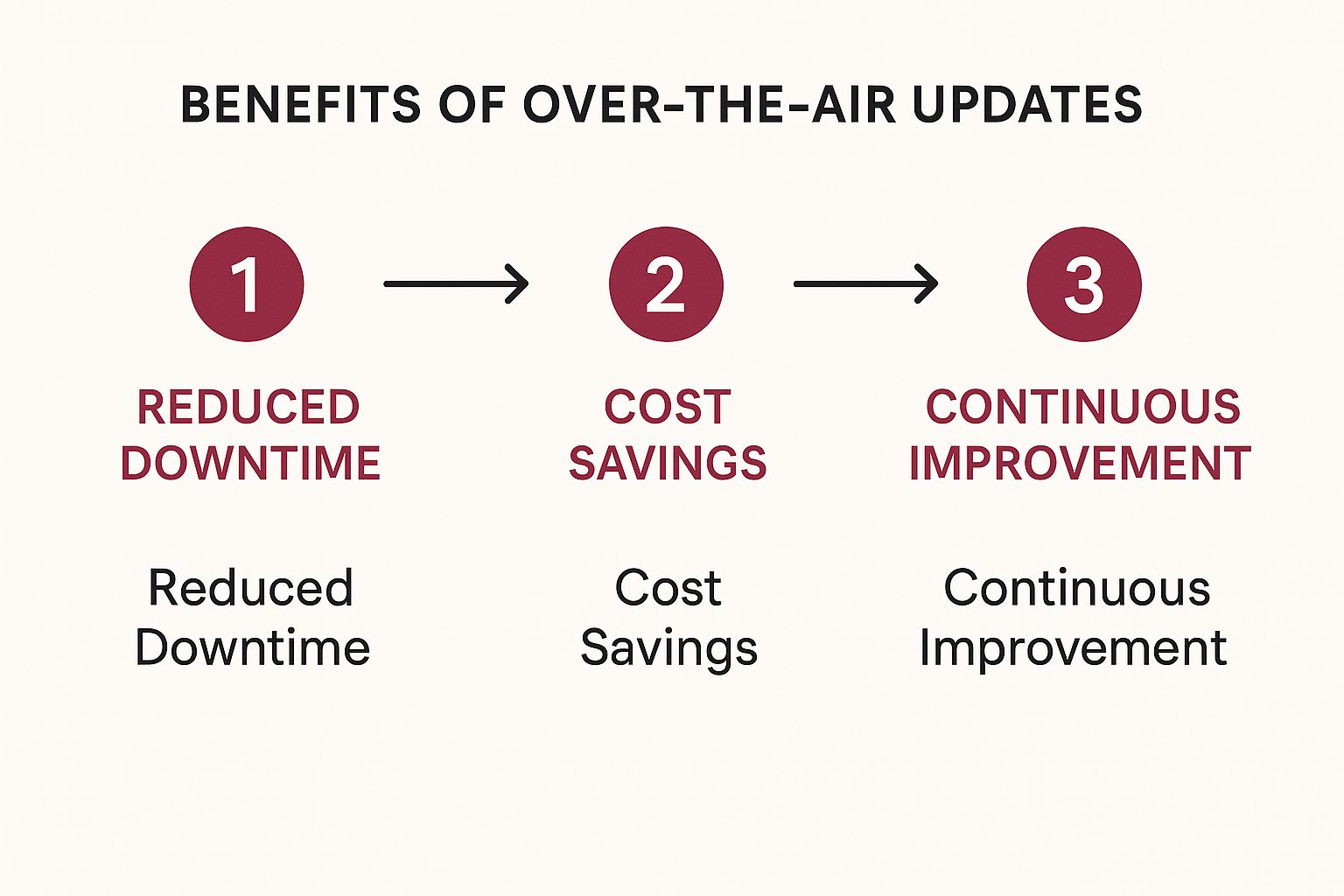 BENEFITS OF OVER-THE-AIR UPDATES

1

REDUCED DOWNTIME

Reduced Downtime

2

COST SAVINGS

Cost Savings

3

CONTINUOUS IMPROVEMENT

Continuous Improvement